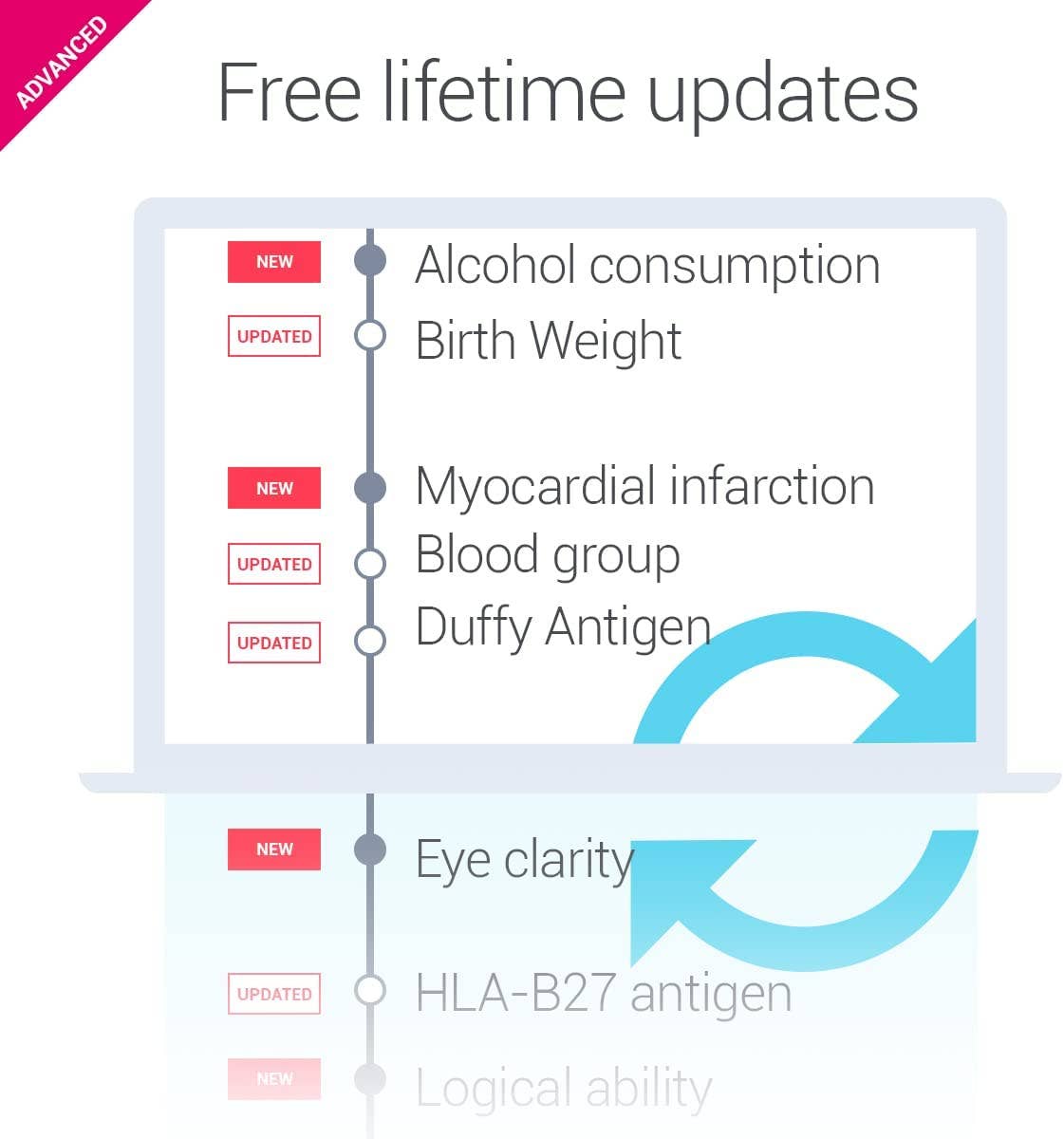 ADVANCED

Free lifetime updates

NEW Alcohol consumption
UPDATED Birth Weight

NEW Myocardial infarction
UPDATED Blood group
UPDATED Duffy Antigen

NEW Eye clarity

UPDATED HLA-B27 antigen
NEW Logical ability